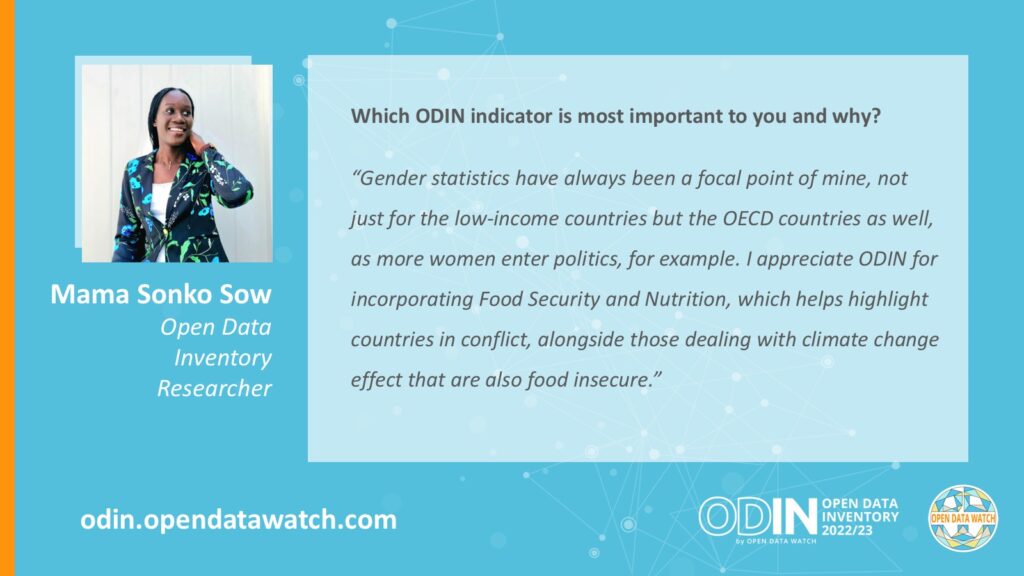 Mama Sonko Sow

Open Data Inventory Researcher

Which ODIN indicator is most important to you and why?

"Gender statistics have always been a focal point of mine, not just for the low-income countries but the OECD countries as well, as more women enter politics, for example. I appreciate ODIN for incorporating Food Security and Nutrition, which helps highlight countries in conflict, alongside those dealing with climate change effect that are also food insecure."

odin.opendatawatch.com

ODIN OPEN DATA INVENTORY 2022/23 by OPEN DATA WATCH

OPEN DATA WATCH